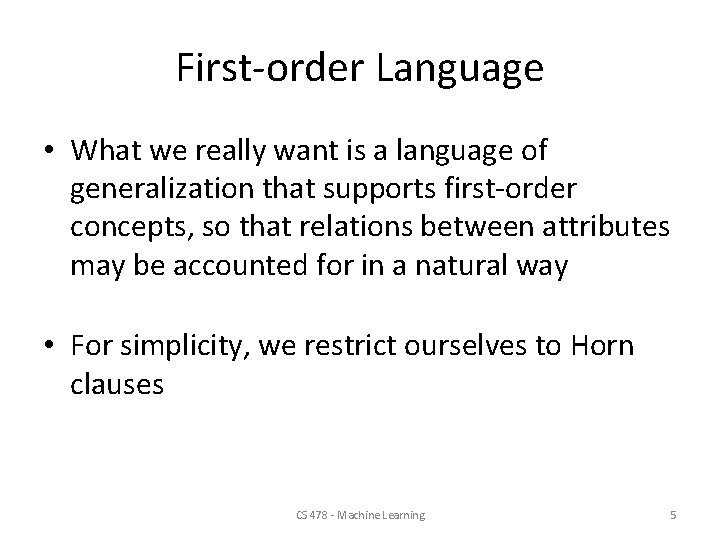 First-order Language

• What we really want is a language of generalization that supports first-order concepts, so that relations between attributes may be accounted for in a natural way

• For simplicity, we restrict ourselves to Horn clauses

CS 478 - Machine Learning

5